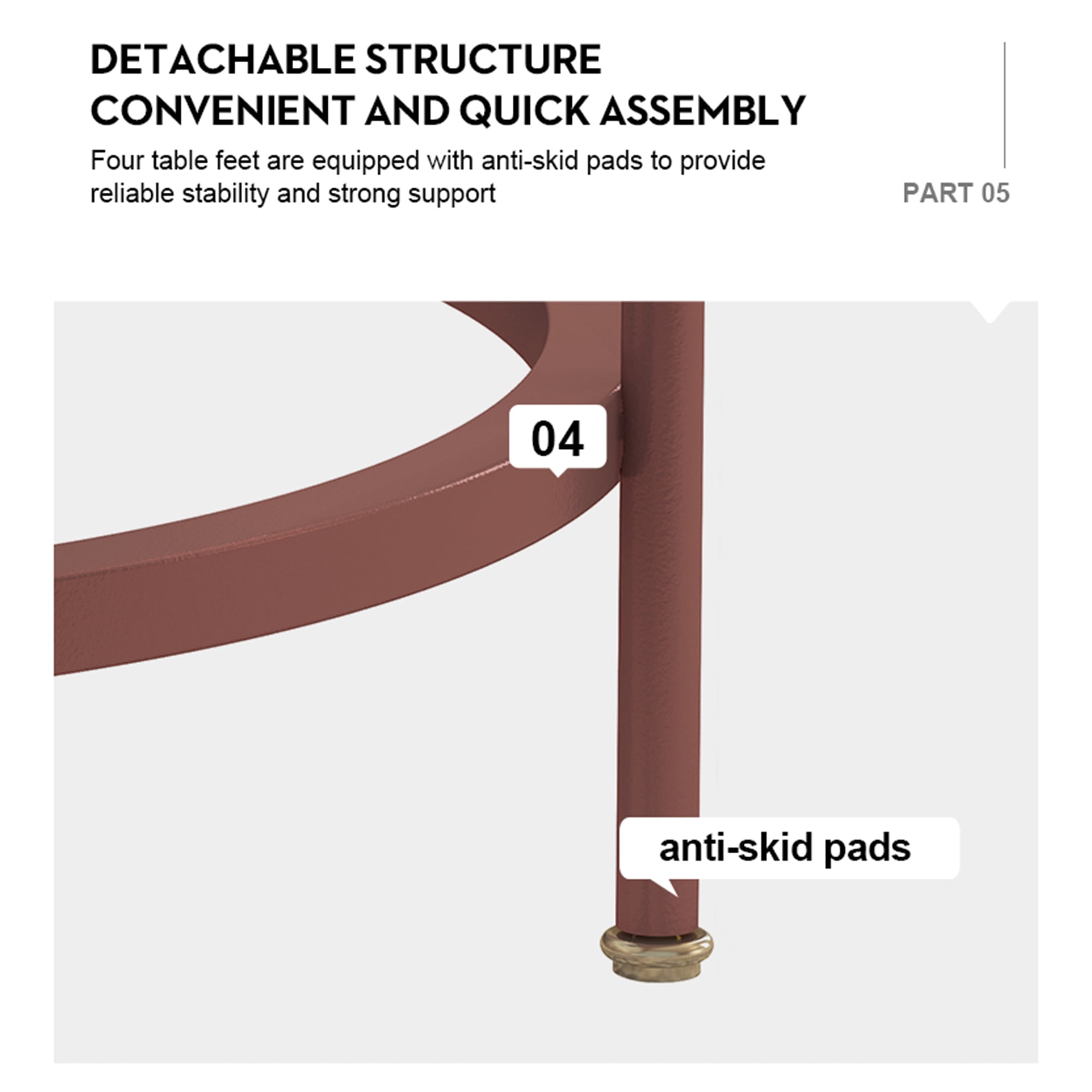 DETACHABLE STRUCTURE
CONVENIENT AND QUICK ASSEMBLY

Four table feet are equipped with anti-skid pads to provide reliable stability and strong support

PART 05

04

anti-skid pads